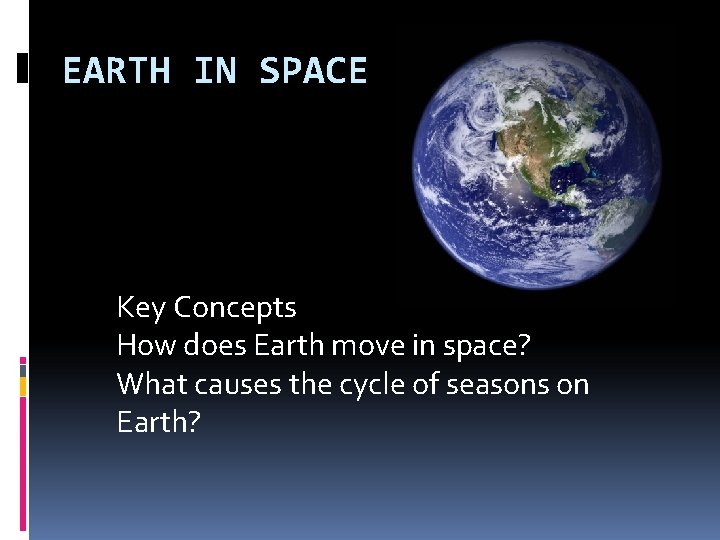 EARTH IN SPACE

Key Concepts
How does Earth move in space?
What causes the cycle of seasons on Earth?